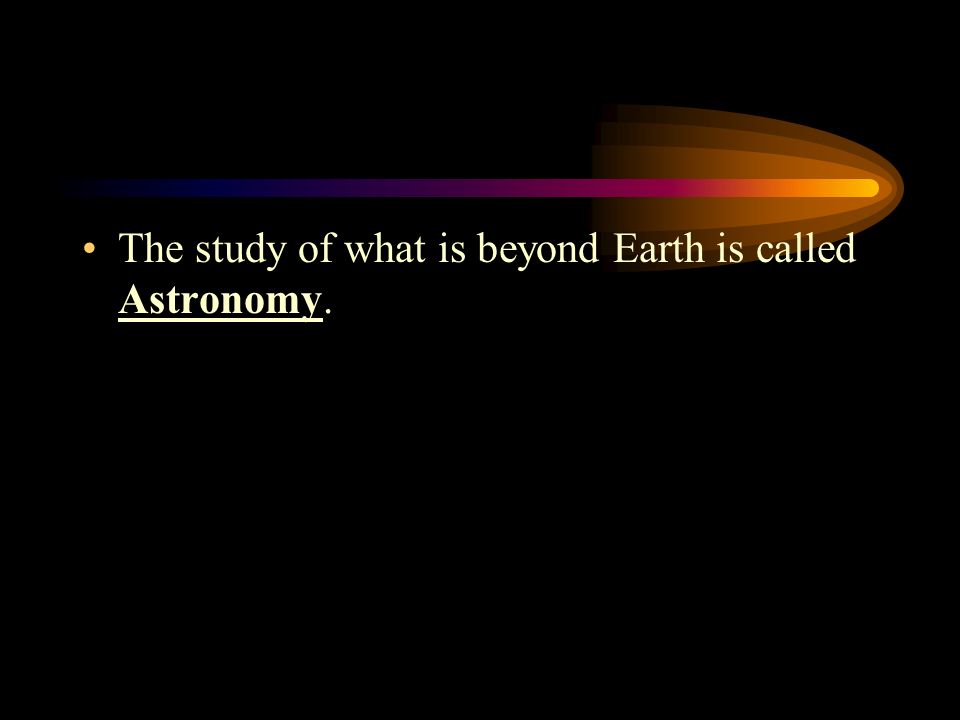 • The study of what is beyond Earth is called Astronomy.